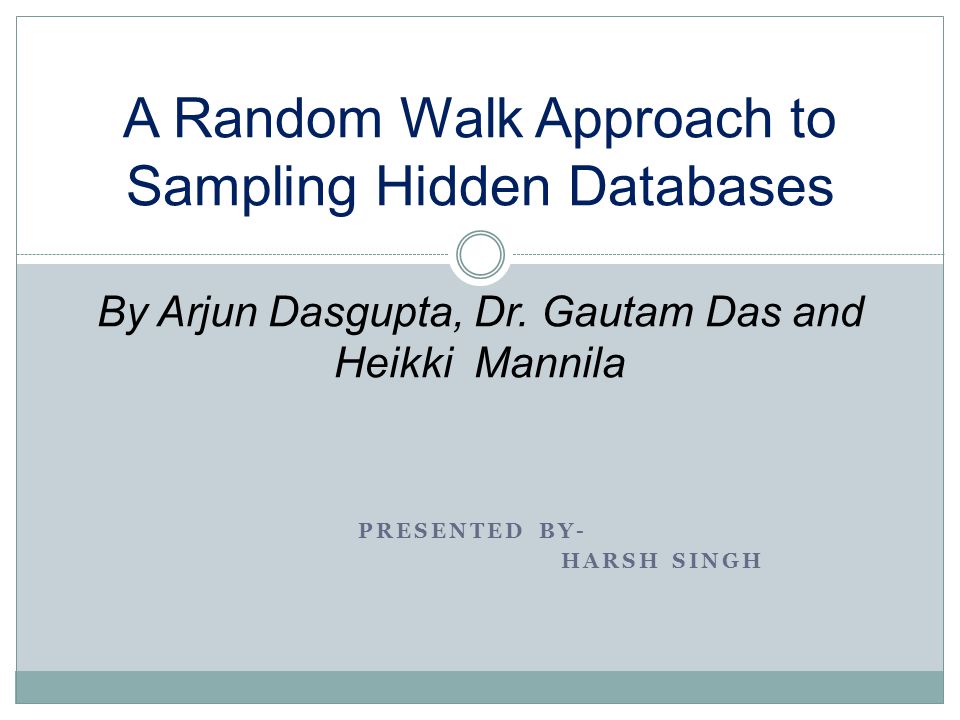 A Random Walk Approach to Sampling Hidden Databases

By Arjun Dasgupta, Dr. Gautam Das and Heikki Mannila

PRESENTED BY-
HARSH SINGH